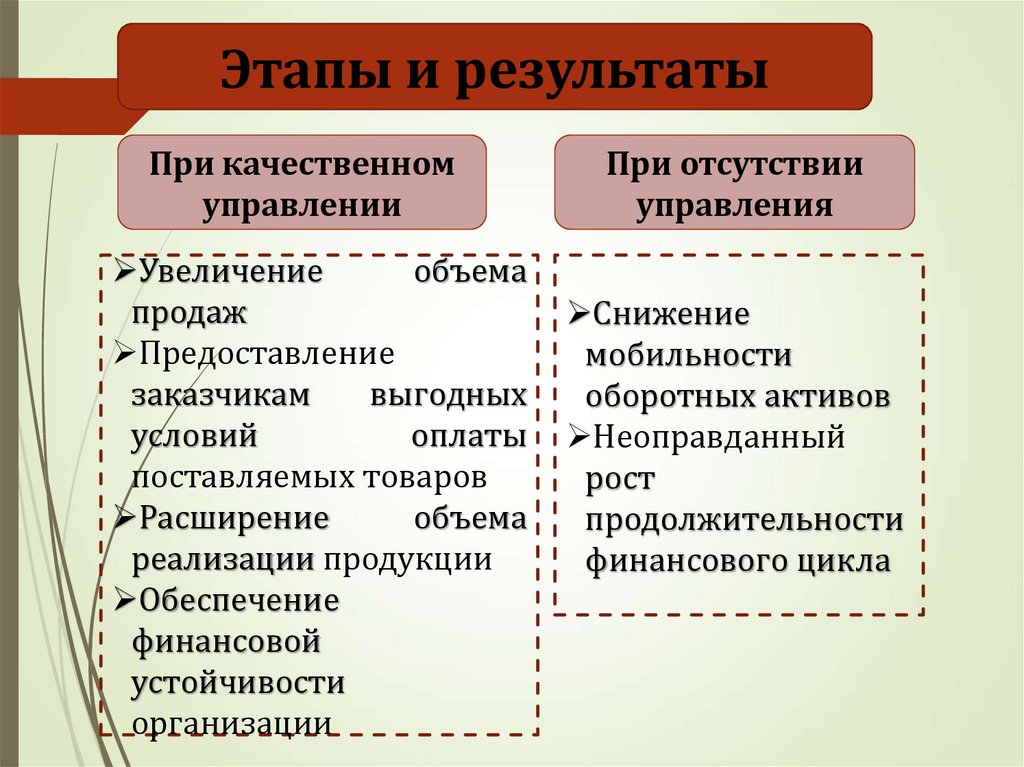 Этапы и результаты

При качественном управлении

➢Увеличение объема продаж
➢Предоставление заказчикам выгодных условий оплаты поставляемых товаров
➢Расширение объема реализации продукции
➢Обеспечение финансовой устойчивости организации

При отсутствии управления

➢Снижение мобильности оборотных активов
➢Неоправданный рост продолжительности финансового цикла